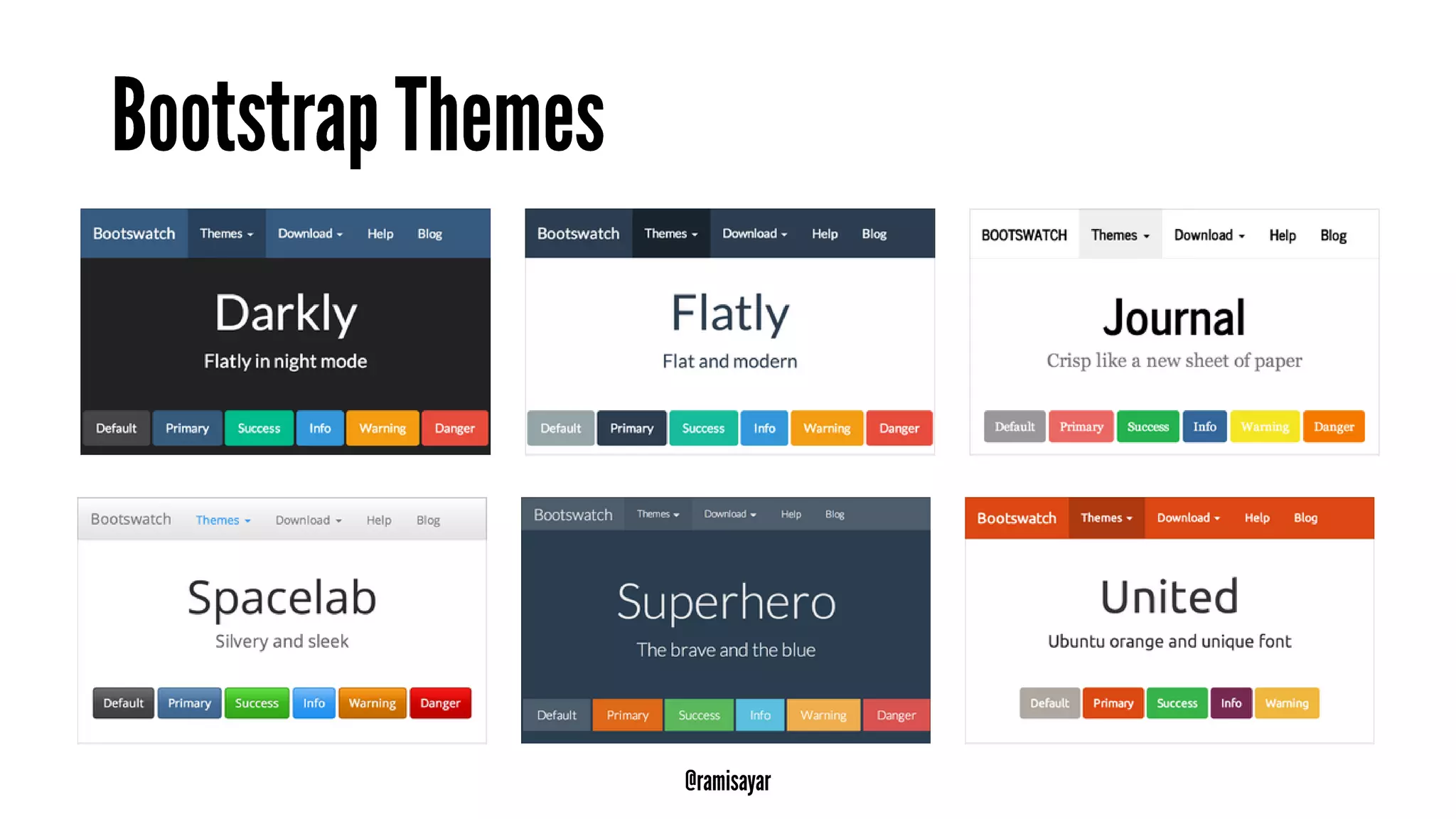 Bootstrap Themes

Bootswatch Themes Download Help Blog

Darkly

Flatly in night mode

Default Primary Success Info Warning Danger

Bootswatch Themes Download Help Blog

Flatly

Flat and modern

Default Primary Success Info Warning Danger

BOOTSWATCH Themes Download Help Blog

Journal

Crisp like a new sheet of paper

Default Primary Success Info Warning Danger

Bootswatch Themes Download Help Blog

Spacelab

Silvery and sleek

Default Primary Success Info Warning Danger

Bootswatch Themes Download Help Blog

Superhero

The brave and the blue

Default Primary Success Info Warning Danger

Bootswatch Themes Download Help Blog

United

Ubuntu orange and unique font

Default Primary Success Info Warning

@ramisayar